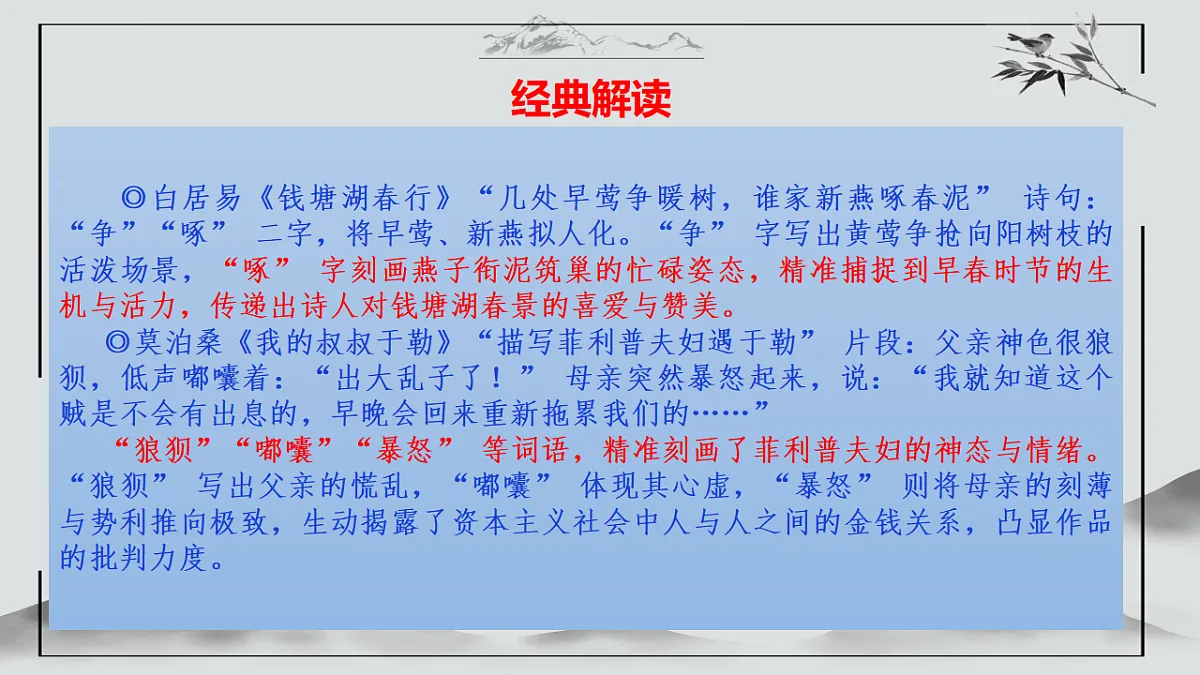 经典解读

◎白居易《钱塘湖春行》“几处早莺争暖树，谁家新燕啄春泥” 诗句：“争”“啄” 二字，将早莺、新燕拟人化。“争” 字写出黄莺争抢向阳树枝的活泼场景，“啄” 字刻画燕子衔泥筑巢的忙碌姿态，精准捕捉到早春时节的生机与活力，传递出诗人对钱塘湖春景的喜爱与赞美。

◎莫泊桑《我的叔叔于勒》“描写菲利普夫妇遇于勒” 片段：父亲神色很狼狈，低声嘟囔着：“出大乱子了！” 母亲突然暴怒起来，说：“我就知道这个贼是不会有出息的，早晚会回来重新拖累我们的……”

“狼狈”“嘟囔”“暴怒” 等词语，精准刻画了菲利普夫妇的神态与情绪。“狼狈” 写出父亲的慌乱，“嘟囔” 体现其心虚，“暴怒” 则将母亲的刻薄与势利推向极致，生动揭露了资本主义社会中人与人之间的金钱关系，凸显作品的批判力度。